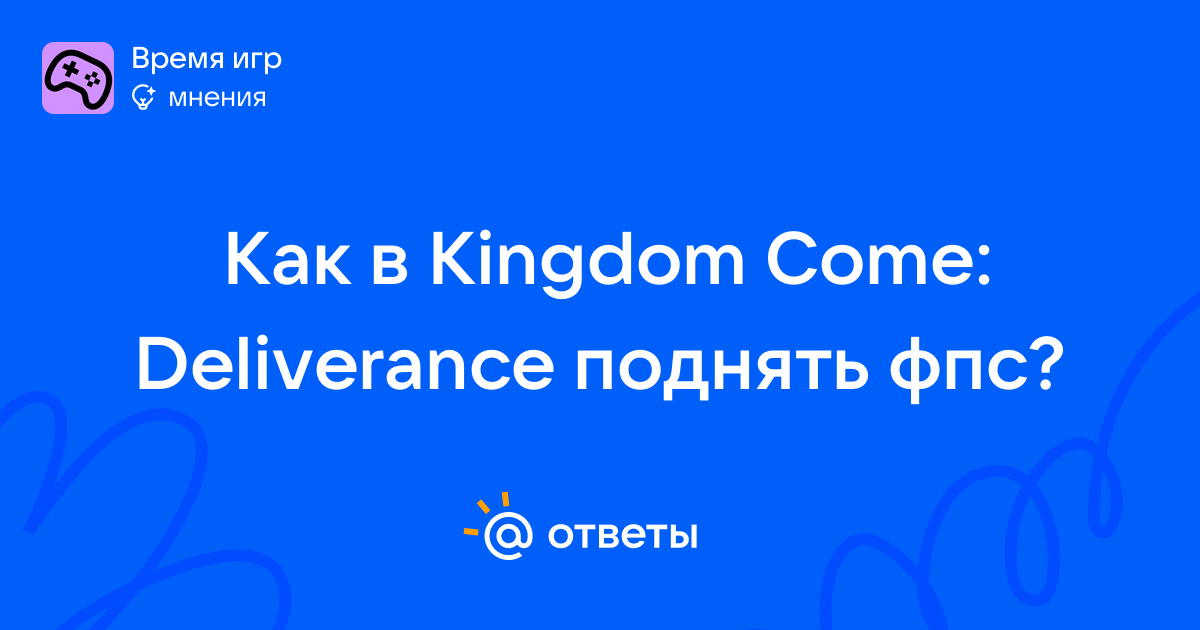 Время игр
мнения

Как в Kingdom Come: Deliverance поднять фпс?

@ ответы